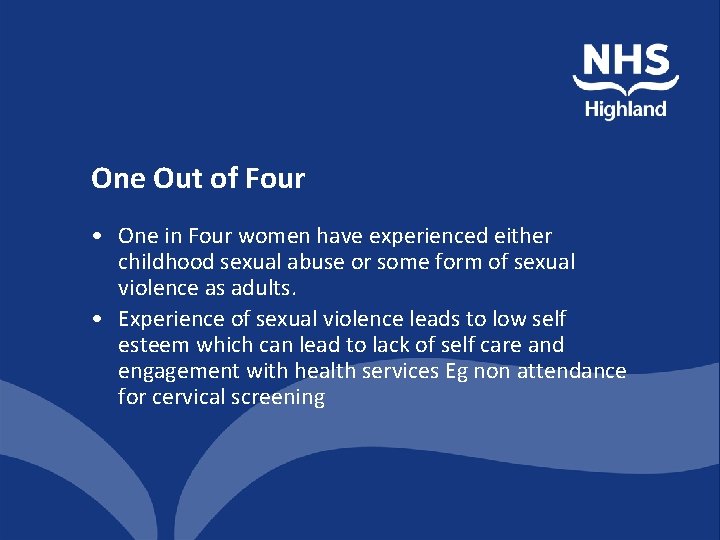 NHS
Highland

One Out of Four

• One in Four women have experienced either childhood sexual abuse or some form of sexual violence as adults.
• Experience of sexual violence leads to low self esteem which can lead to lack of self care and engagement with health services Eg non attendance for cervical screening